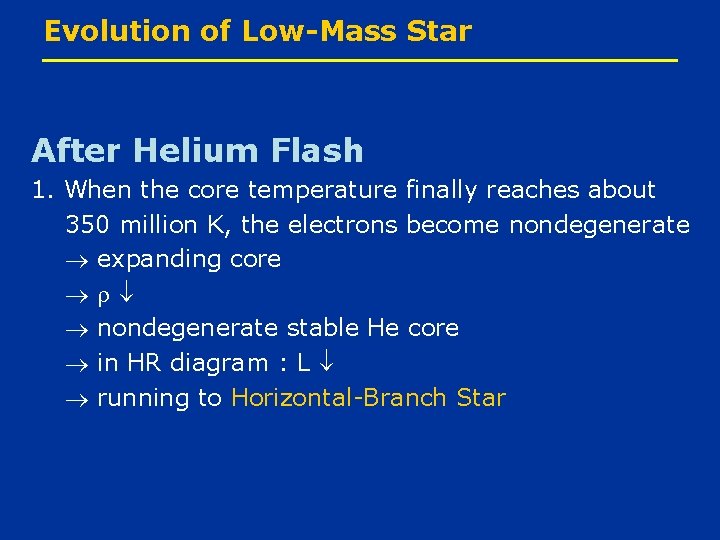 Evolution of Low-Mass Star

After Helium Flash

1. When the core temperature finally reaches about 350 million K, the electrons become nondegenerate
$\rightarrow$ expanding core
$\rightarrow \rho \downarrow$
$\rightarrow$ nondegenerate stable He core
$\rightarrow$ in HR diagram : L $\downarrow$
$\rightarrow$ running to Horizontal-Branch Star